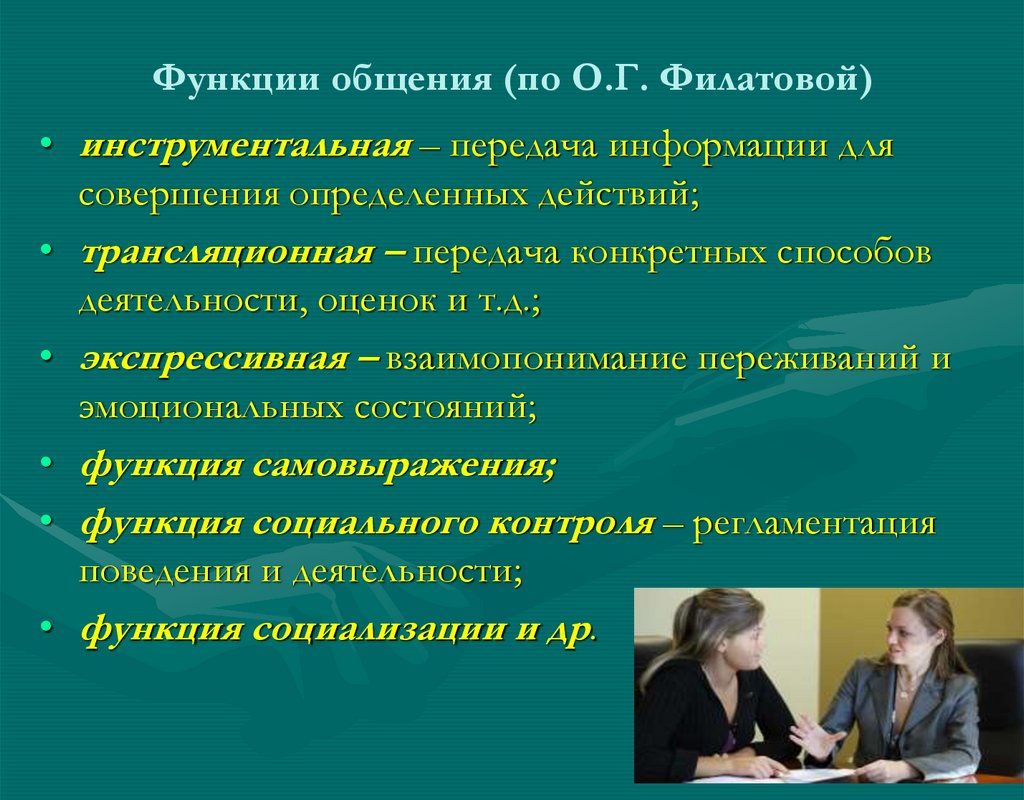 Функции общения (по О.Г. Филатовой)

• инструментальная – передача информации для совершения определенных действий;
• трансляционная – передача конкретных способов деятельности, оценок и т.д.;
• экспрессивная – взаимопонимание переживаний и эмоциональных состояний;
• функция самовыражения;
• функция социального контроля – регламентация поведения и деятельности;
• функция социализации и др.